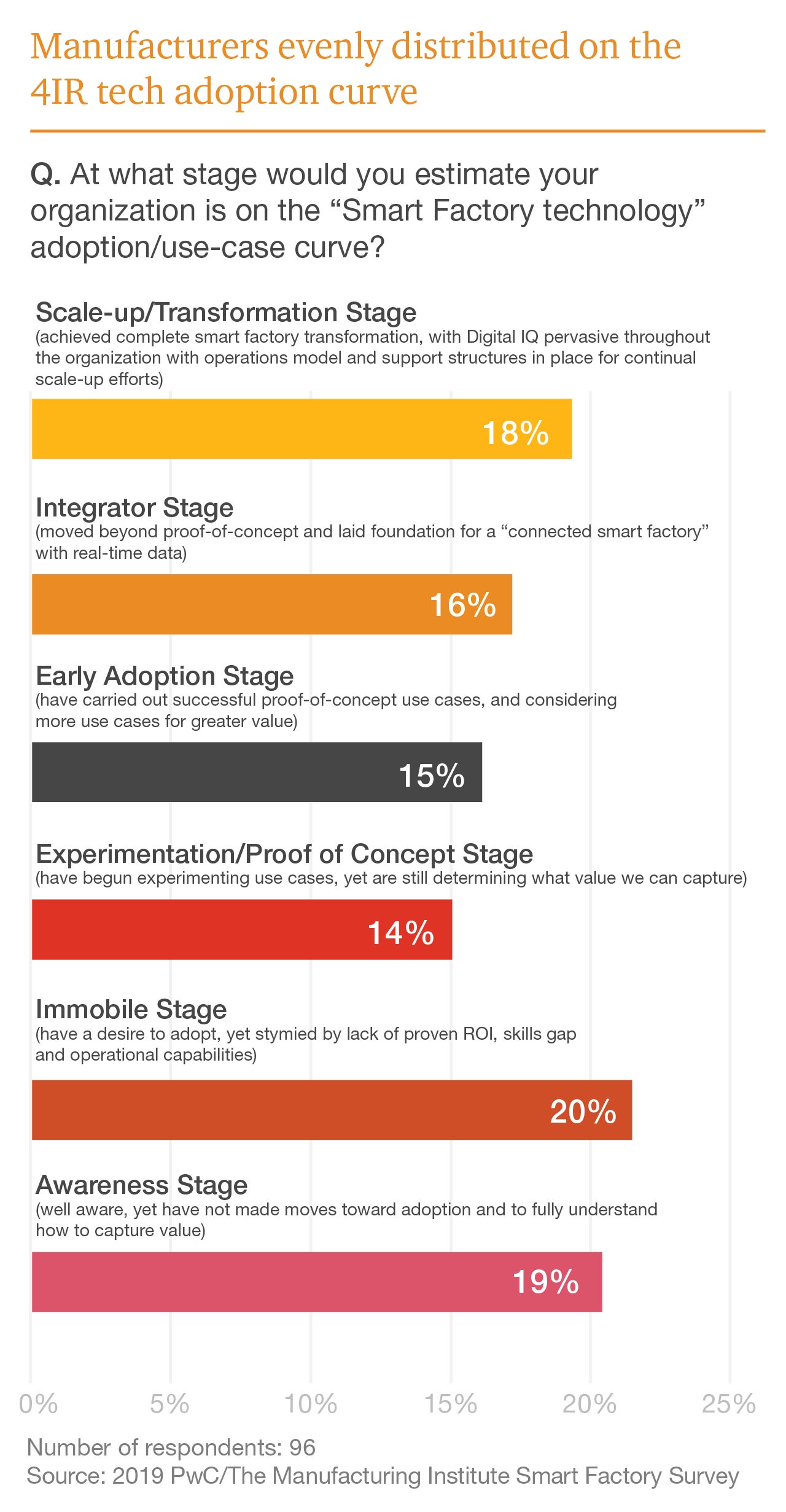 Manufacturers evenly distributed on the 4IR tech adoption curve

Q. At what stage would you estimate your organization is on the “Smart Factory technology” adoption/use-case curve?

Scale-up/Transformation Stage
(achieved complete smart factory transformation, with Digital IQ pervasive throughout the organization with operations model and support structures in place for continual scale-up efforts)

18%

Integrator Stage
(moved beyond proof-of-concept and laid foundation for a “connected smart factory” with real-time data)

16%

Early Adoption Stage
(have carried out successful proof-of-concept use cases, and considering more use cases for greater value)

15%

Experimentation/Proof of Concept Stage
(have begun experimenting use cases, yet are still determining what value we can capture)

14%

Immobile Stage
(have a desire to adopt, yet stymied by lack of proven ROI, skills gap and operational capabilities)

20%

Awareness Stage
(well aware, yet have not made moves toward adoption and to fully understand how to capture value)

19%

0% 5% 10% 15% 20% 25%

Number of respondents: 96
Source: 2019 PwC/The Manufacturing Institute Smart Factory Survey